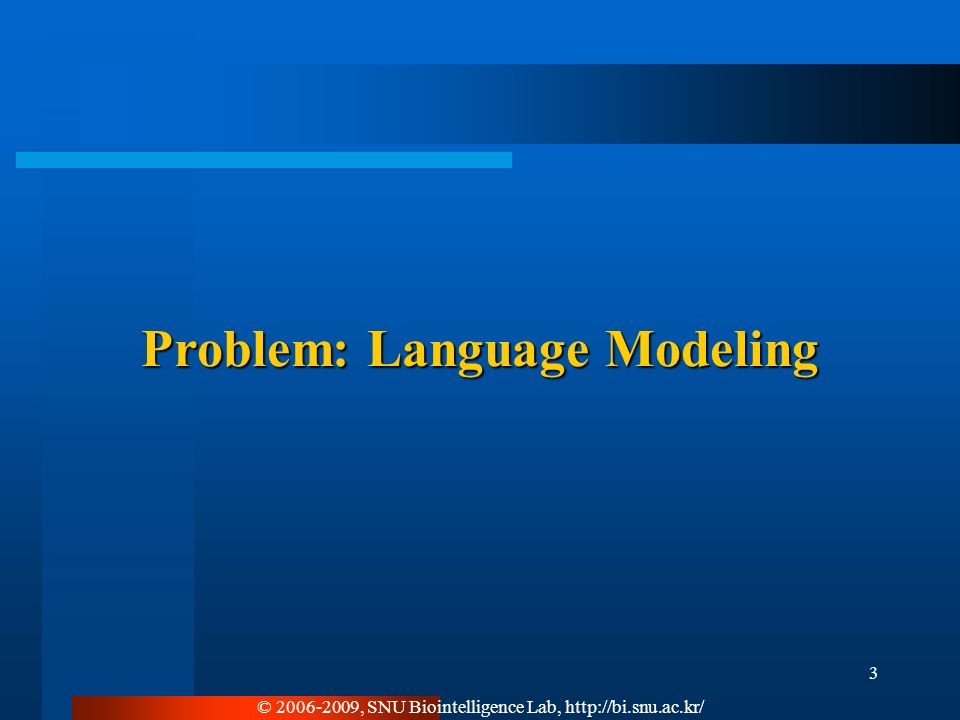 Problem: Language Modeling

3

© 2006-2009, SNU Biointelligence Lab, http://bi.snu.ac.kr/